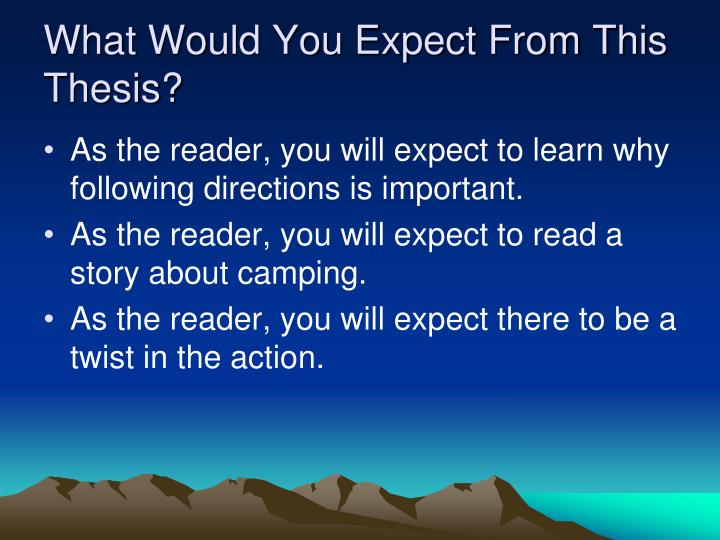 What Would You Expect From This Thesis?

• As the reader, you will expect to learn why following directions is important.
• As the reader, you will expect to read a story about camping.
• As the reader, you will expect there to be a twist in the action.